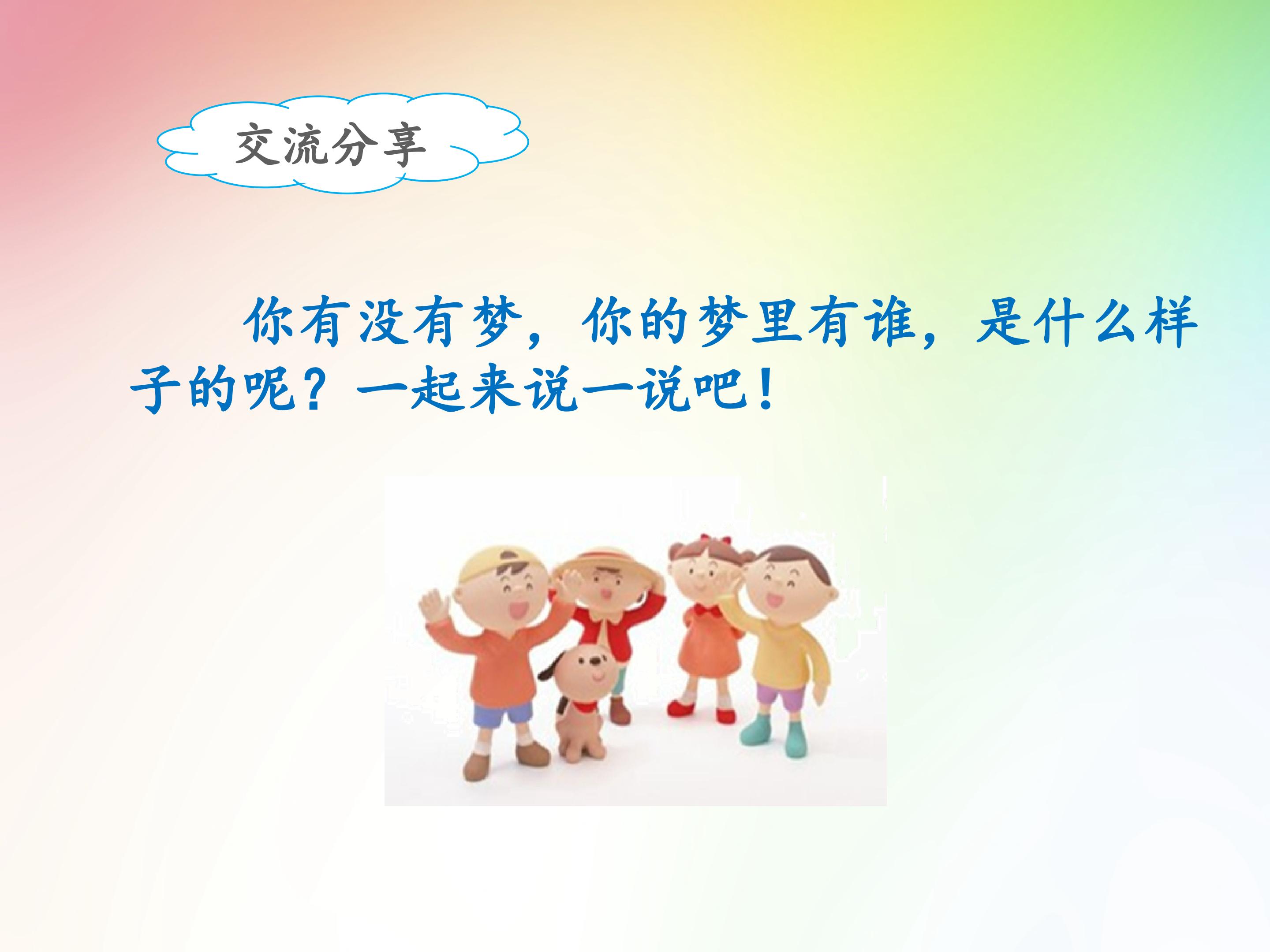 交流分享

你有没有梦，你的梦里有谁，是什么样子的呢？一起来说一说吧！